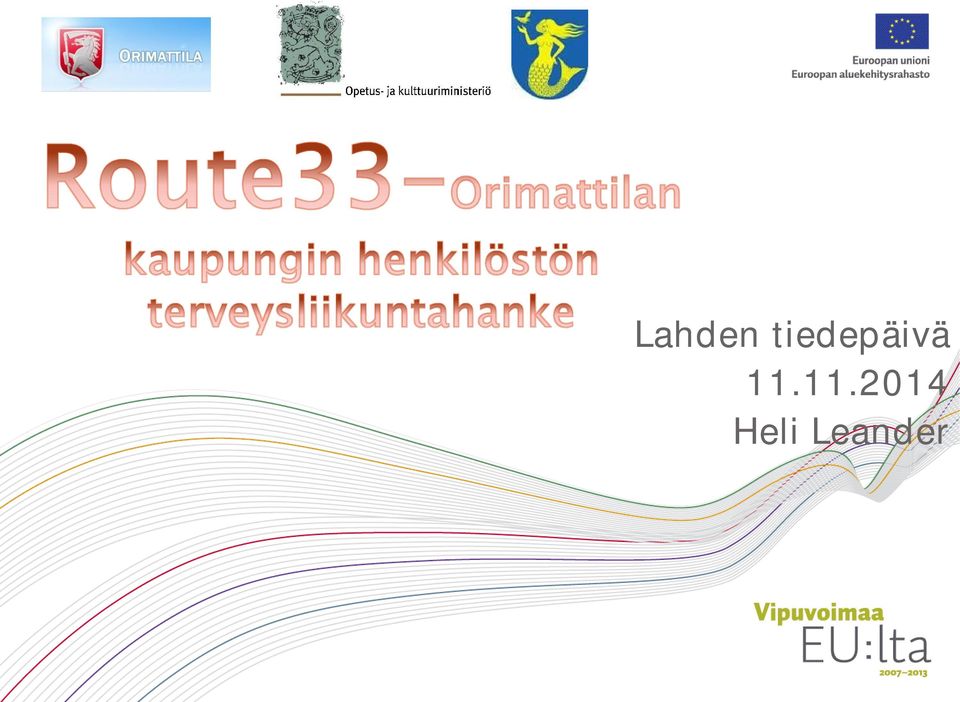 ORIMATTILA

Opetus- ja kulttuuriministeriö

Euroopan unioni
Euroopan aluekehitysrahasto

Route33–Orimattilan kaupungin henkilöstön terveysliikuntahanke

Lahden tiedepäivä
11.11.2014
Heli Leander

Vipuvoimaa
EU:lta
2007–2013